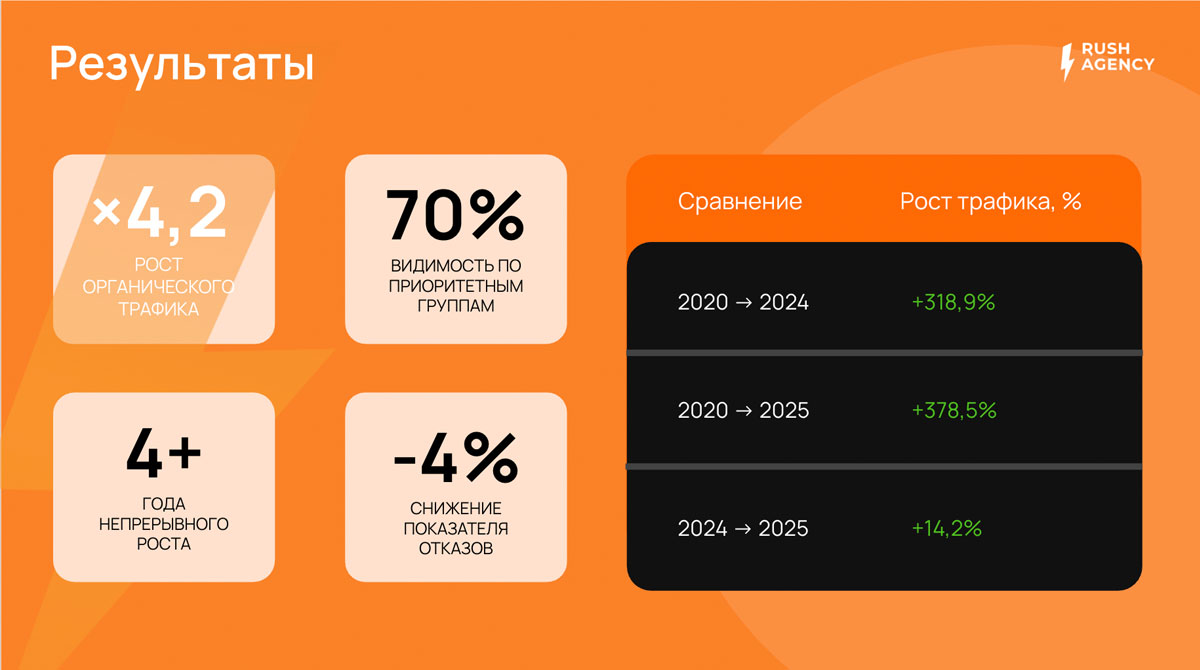 Результаты

RUSH AGENCY

×4,2
РОСТ ОРГАНИЧЕСКОГО ТРАФИКА

70%
ВИДИМОСТЬ ПО ПРИОРИТЕТНЫМ ГРУППАМ

4+
ГОДА НЕПРЕРЫВНОГО РОСТА

-4%
СНИЖЕНИЕ ПОКАЗАТЕЛЯ ОТКАЗОВ

| Сравнение | Рост трафика, % |
|---|---|
| 2020 → 2024 | +318,9% |
| 2020 → 2025 | +378,5% |
| 2024 → 2025 | +14,2% |